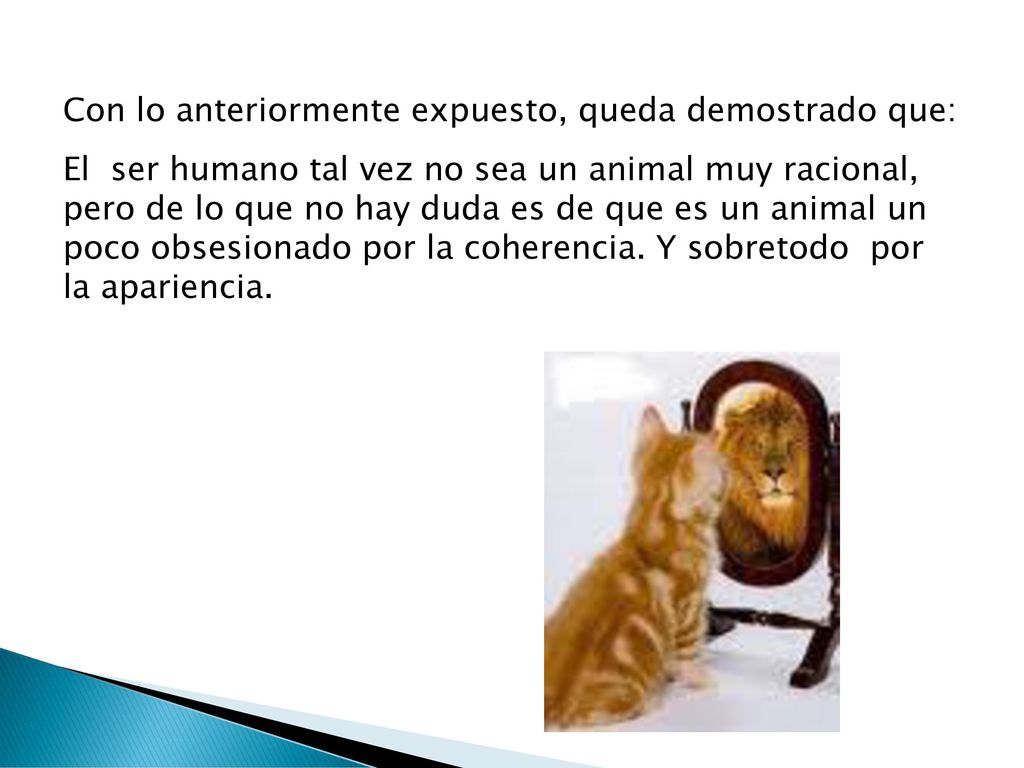 Con lo anteriormente expuesto, queda demostrado que:

El ser humano tal vez no sea un animal muy racional, pero de lo que no hay duda es de que es un animal un poco obsesionado por la coherencia. Y sobretodo por la apariencia.